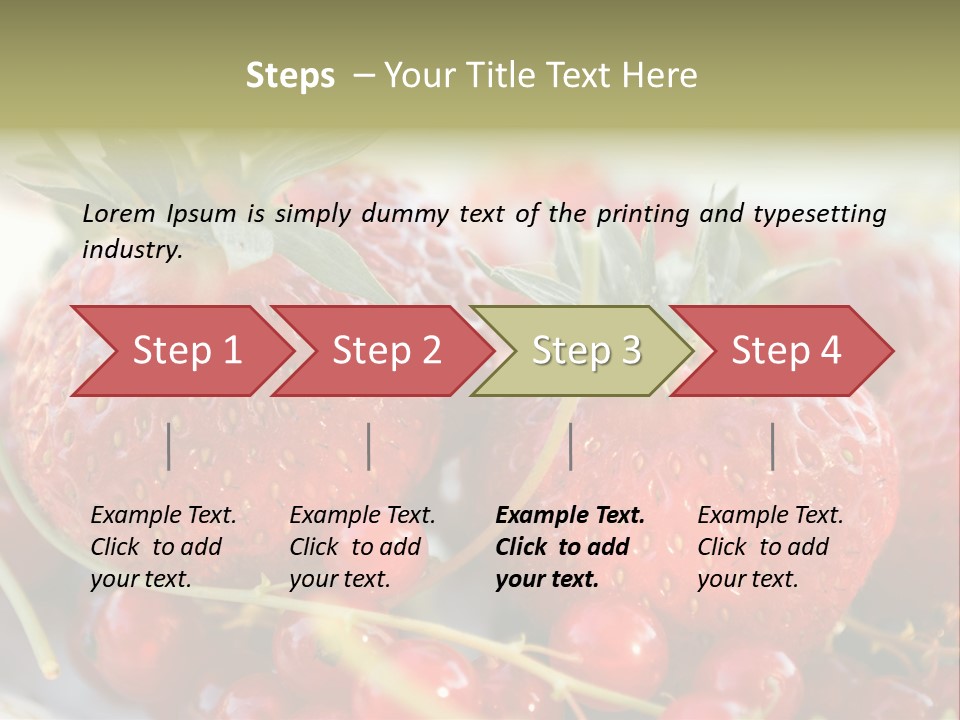 Steps – Your Title Text Here

Lorem Ipsum is simply dummy text of the printing and typesetting industry.

Step 1

Step 2

Step 3

Step 4

Example Text. Click to add your text.

Example Text. Click to add your text.

Example Text. Click to add your text.

Example Text. Click to add your text.